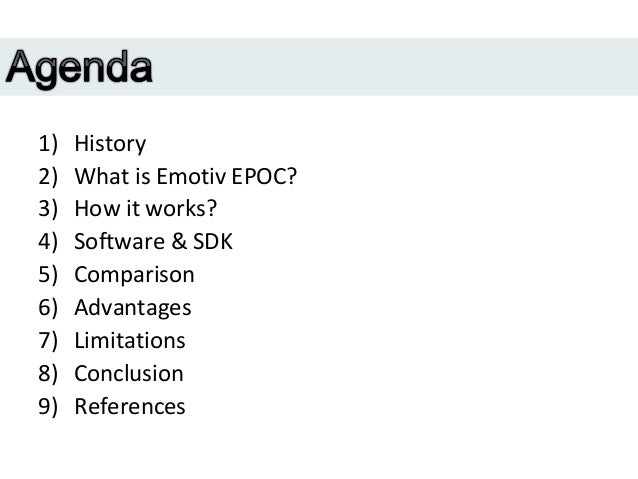 Agenda

1) History
2) What is Emotiv EPOC?
3) How it works?
4) Software & SDK
5) Comparison
6) Advantages
7) Limitations
8) Conclusion
9) References